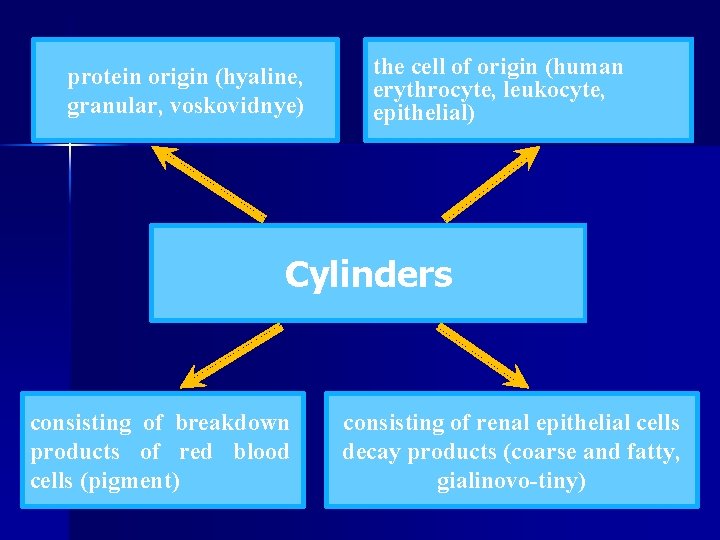 protein origin (hyaline, granular, voskovidnye)

the cell of origin (human erythrocyte, leukocyte, epithelial)

Cylinders

consisting of breakdown products of red blood cells (pigment)

consisting of renal epithelial cells decay products (coarse and fatty, gialinovo-tiny)